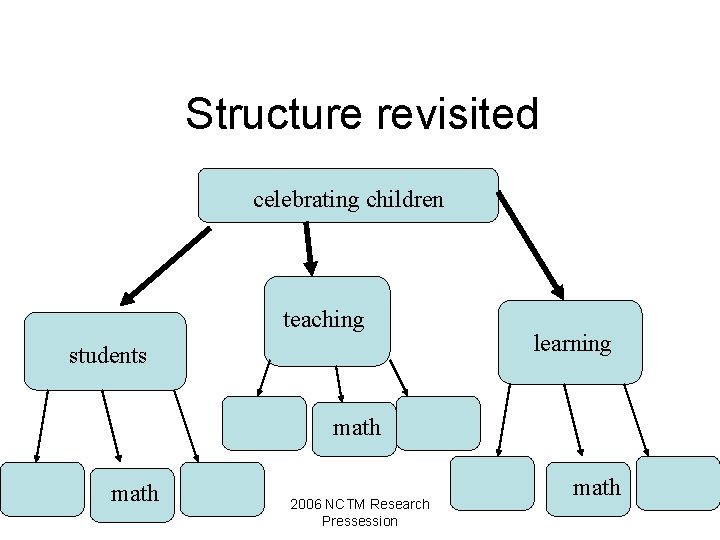 Structure revisited

celebrating children

students

teaching

learning

math

math

math

2006 NCTM Research Pressession